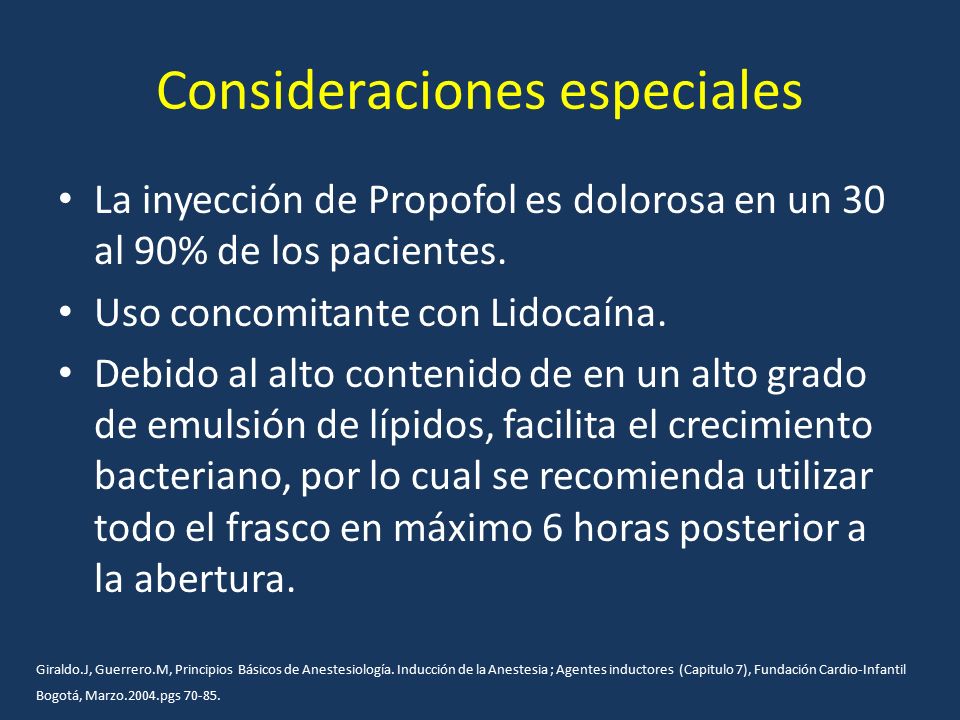 Consideraciones especiales

• La inyección de Propofol es dolorosa en un 30 al 90% de los pacientes.

• Uso concomitante con Lidocaína.

• Debido al alto contenido de en un alto grado de emulsión de lípidos, facilita el crecimiento bacteriano, por lo cual se recomienda utilizar todo el frasco en máximo 6 horas posterior a la abertura.

Giraldo.J, Guerrero.M, Principios Básicos de Anestesiología. Inducción de la Anestesia ; Agentes inductores (Capitulo 7), Fundación Cardio-Infantil Bogotá, Marzo.2004.pgs 70-85.